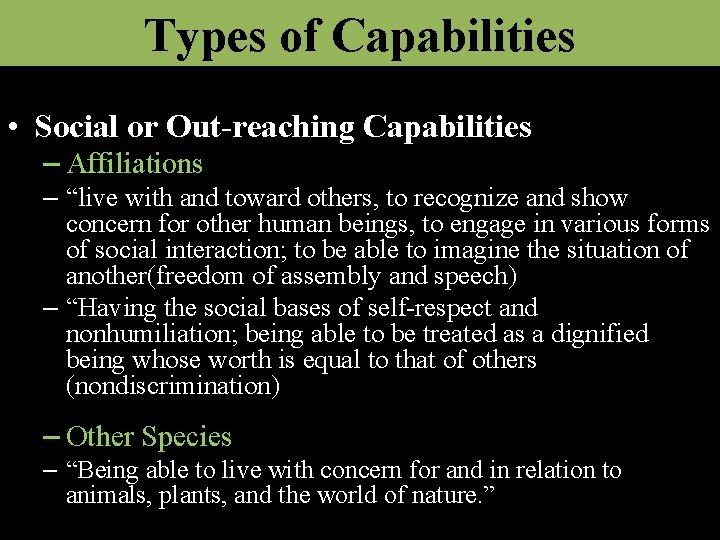 Types of Capabilities

• Social or Out-reaching Capabilities

– Affiliations

– “live with and toward others, to recognize and show concern for other human beings, to engage in various forms of social interaction; to be able to imagine the situation of another(freedom of assembly and speech)

– “Having the social bases of self-respect and nonhumiliation; being able to be treated as a dignified being whose worth is equal to that of others (nondiscrimination)

– Other Species

– “Being able to live with concern for and in relation to animals, plants, and the world of nature.”